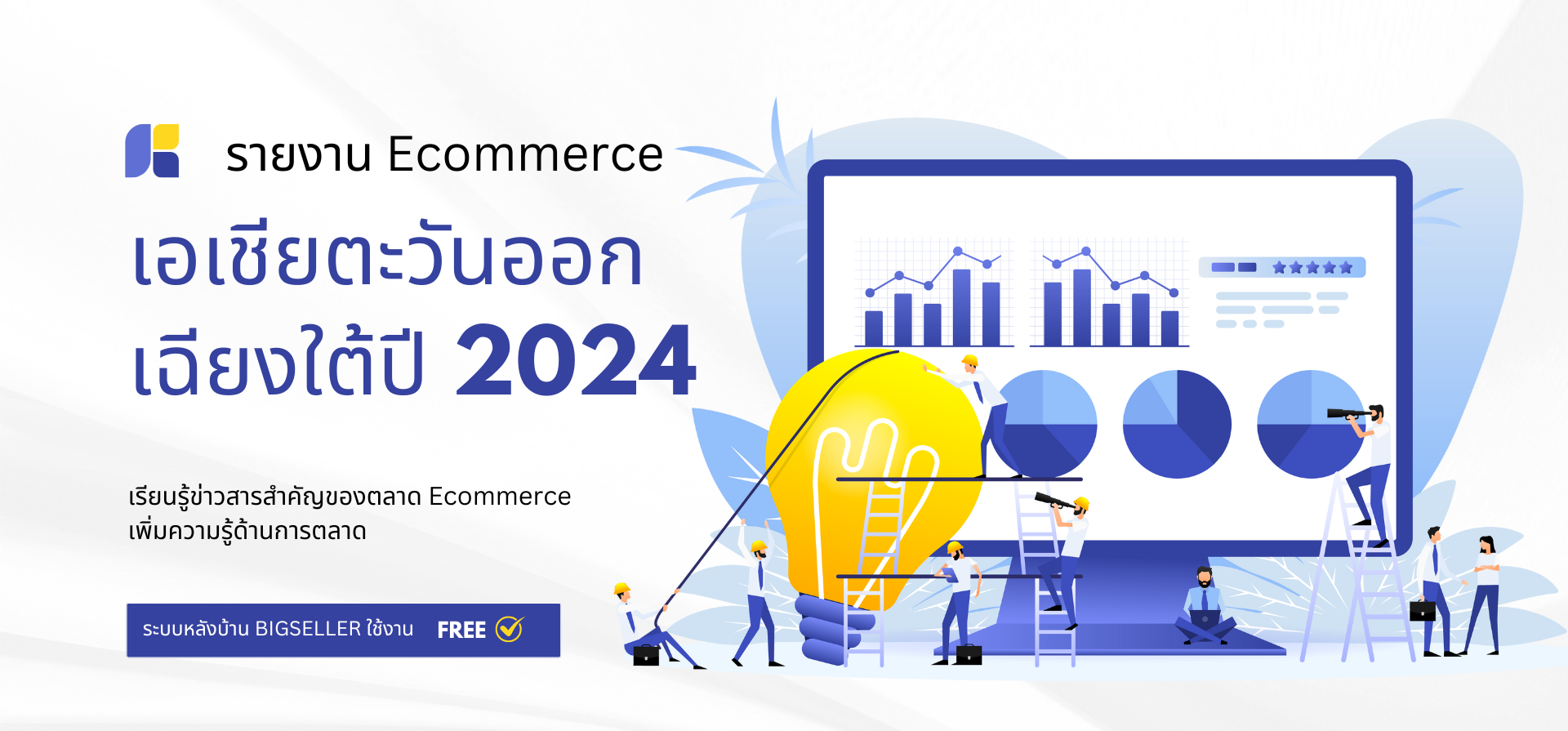 รายงาน Ecommerce

เอเชียตะวันออกเฉียงใต้ปี 2024

เรียนรู้ข่าวสารสำคัญของตลาด Ecommerce เพิ่มความรู้ด้านการตลาด

ระบบหลังบ้าน BIGSELLER ใช้งาน FREE